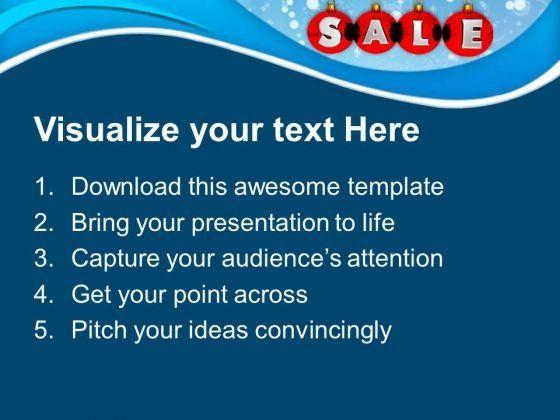 SALE

Visualize your text Here

1. Download this awesome template
2. Bring your presentation to life
3. Capture your audience's attention
4. Get your point across
5. Pitch your ideas convincingly